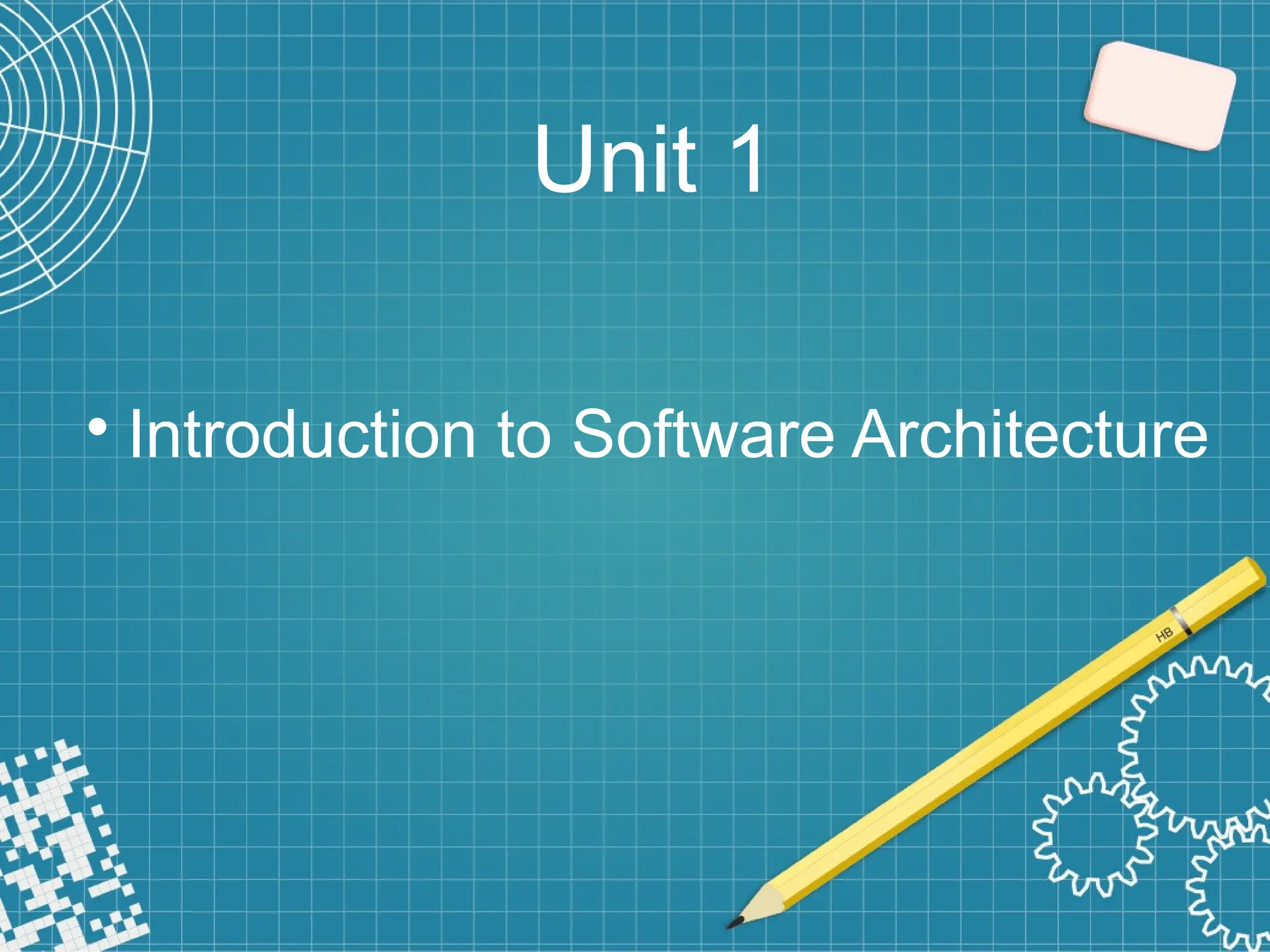 Unit 1

• Introduction to Software Architecture

HB